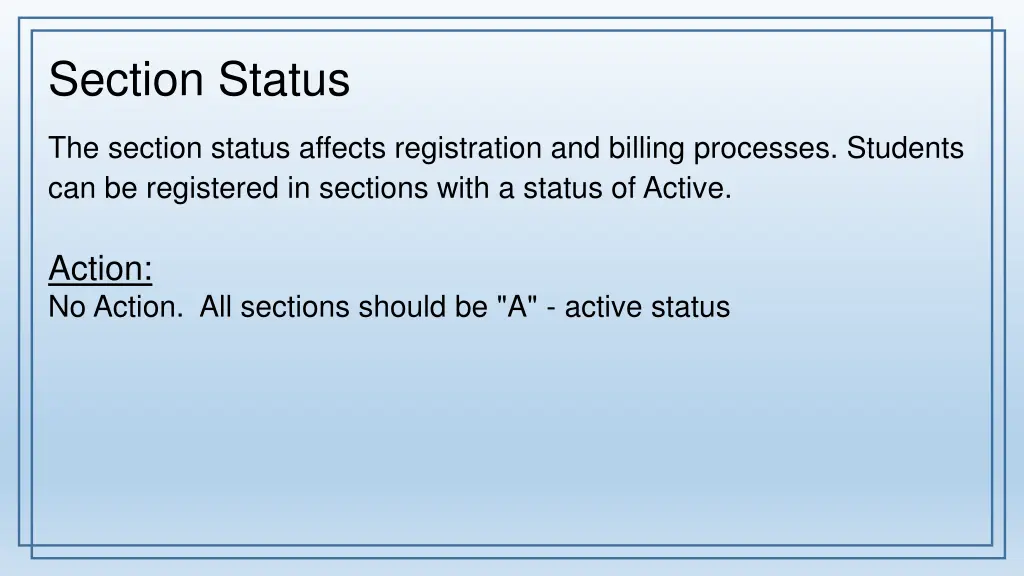 Section Status

The section status affects registration and billing processes. Students can be registered in sections with a status of Active.

Action:
No Action. All sections should be "A" - active status